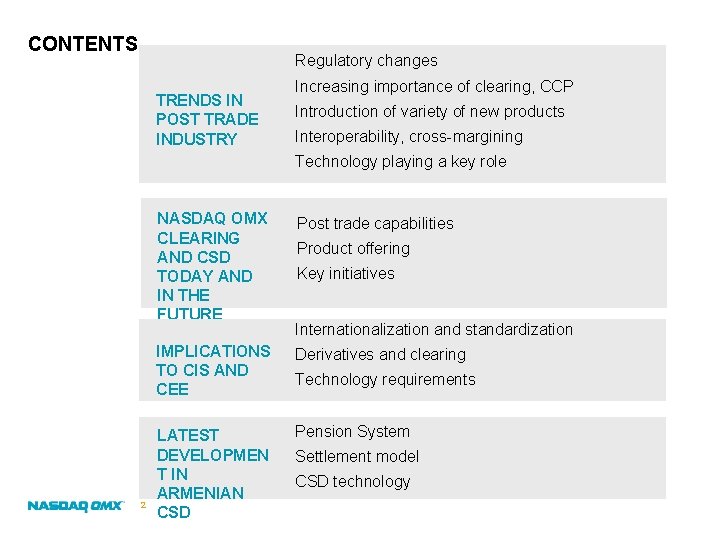 CONTENTS

TRENDS IN POST TRADE INDUSTRY

Regulatory changes
Increasing importance of clearing, CCP
Introduction of variety of new products
Interoperability, cross-margining
Technology playing a key role

NASDAQ OMX CLEARING AND CSD TODAY AND IN THE FUTURE

Post trade capabilities
Product offering
Key initiatives

IMPLICATIONS TO CIS AND CEE

Internationalization and standardization
Derivatives and clearing
Technology requirements

LATEST DEVELOPMEN T IN ARMENIAN CSD

Pension System
Settlement model
CSD technology

NASDAQ OMX 2